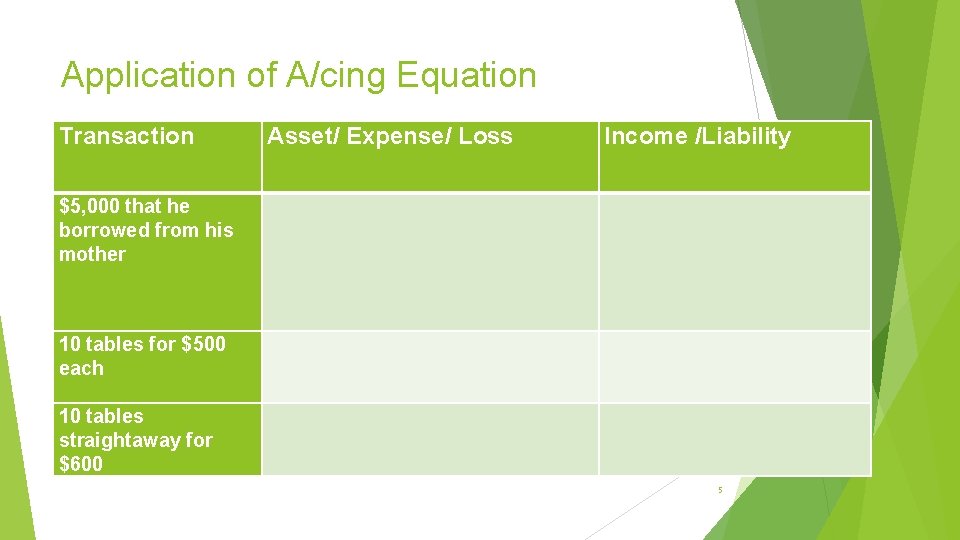 Application of A/cing Equation

| Transaction | Asset/ Expense/ Loss | Income /Liability |
|---|---|---|
| \$5,000 that he borrowed from his mother | | |
| 10 tables for \$500 each | | |
| 10 tables straightaway for \$600 | | |

5